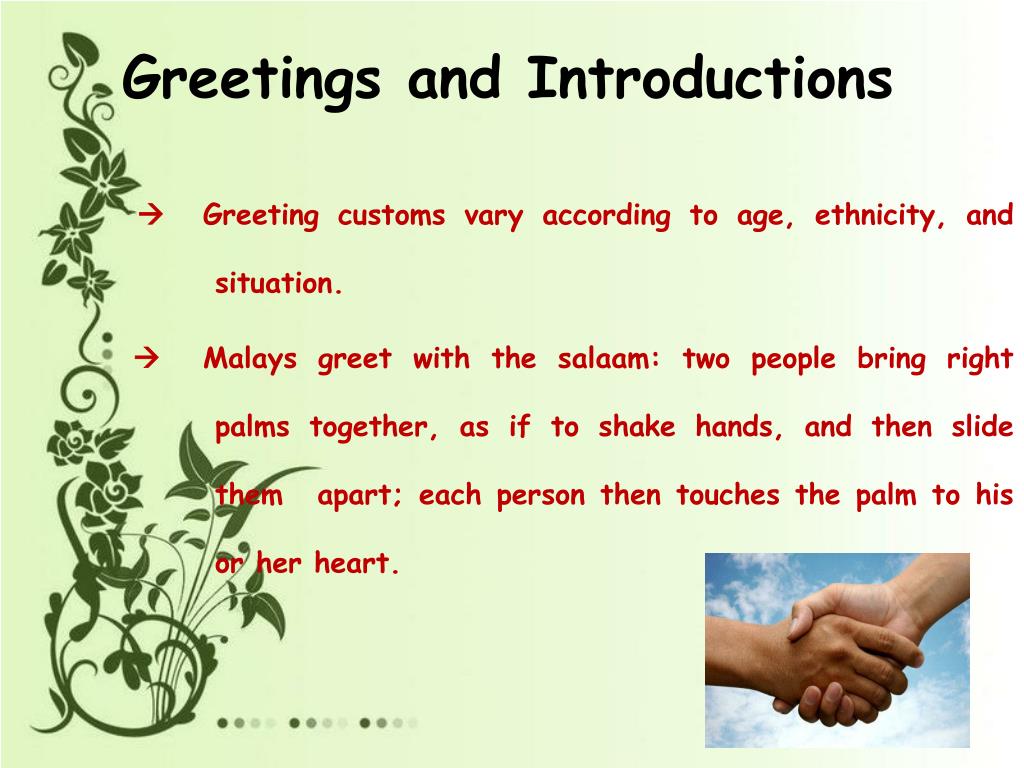 Greetings and Introductions

→ Greeting customs vary according to age, ethnicity, and situation.

→ Malays greet with the salaam: two people bring right palms together, as if to shake hands, and then slide them apart; each person then touches the palm to his or her heart.